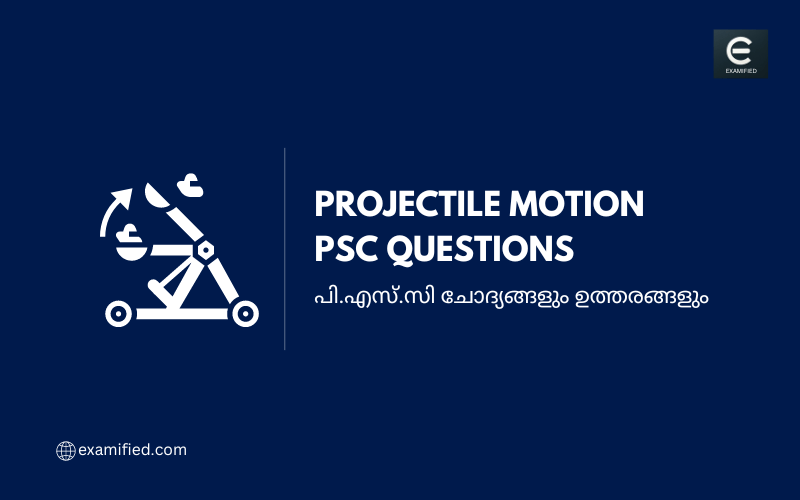 EXAMIFIED

PROJECTILE MOTION PSC QUESTIONS

പി.എസ്.സി ചോദ്യങ്ങളും ഉത്തരങ്ങളും

examified.com